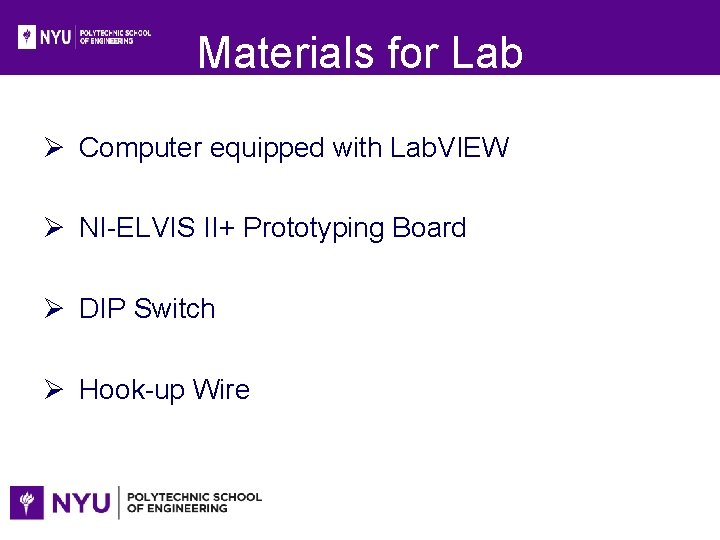 NYU POLYTECHNIC SCHOOL OF ENGINEERING

Materials for Lab

➢ Computer equipped with LabVIEW

➢ NI-ELVIS II+ Prototyping Board

➢ DIP Switch

➢ Hook-up Wire

NYU POLYTECHNIC SCHOOL OF ENGINEERING